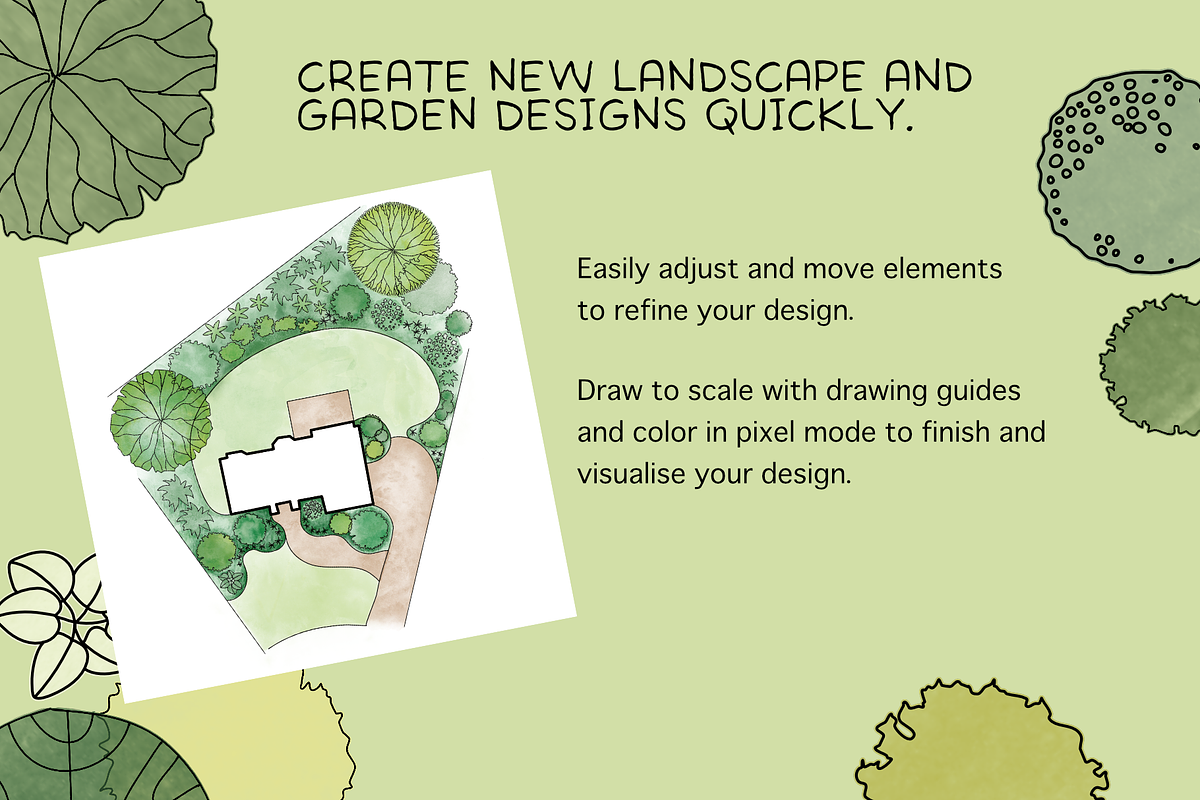 CREATE NEW LANDSCAPE AND GARDEN DESIGNS QUICKLY.

Easily adjust and move elements to refine your design.

Draw to scale with drawing guides and color in pixel mode to finish and visualise your design.